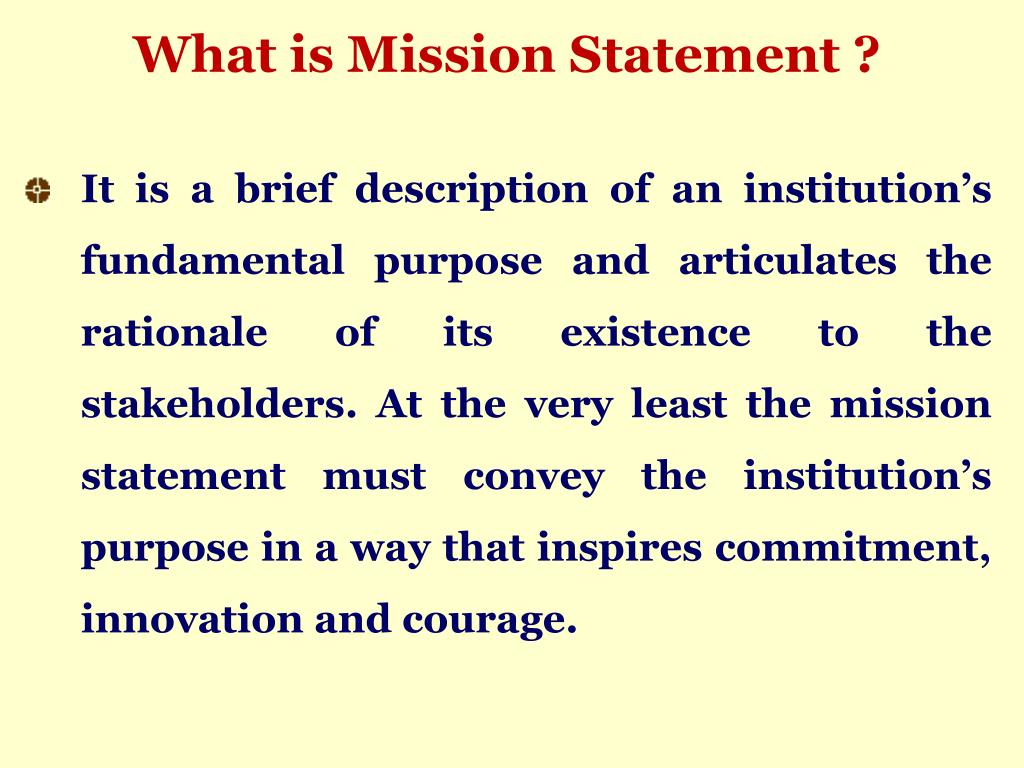 What is Mission Statement ?

It is a brief description of an institution’s fundamental purpose and articulates the rationale of its existence to the stakeholders. At the very least the mission statement must convey the institution’s purpose in a way that inspires commitment, innovation and courage.